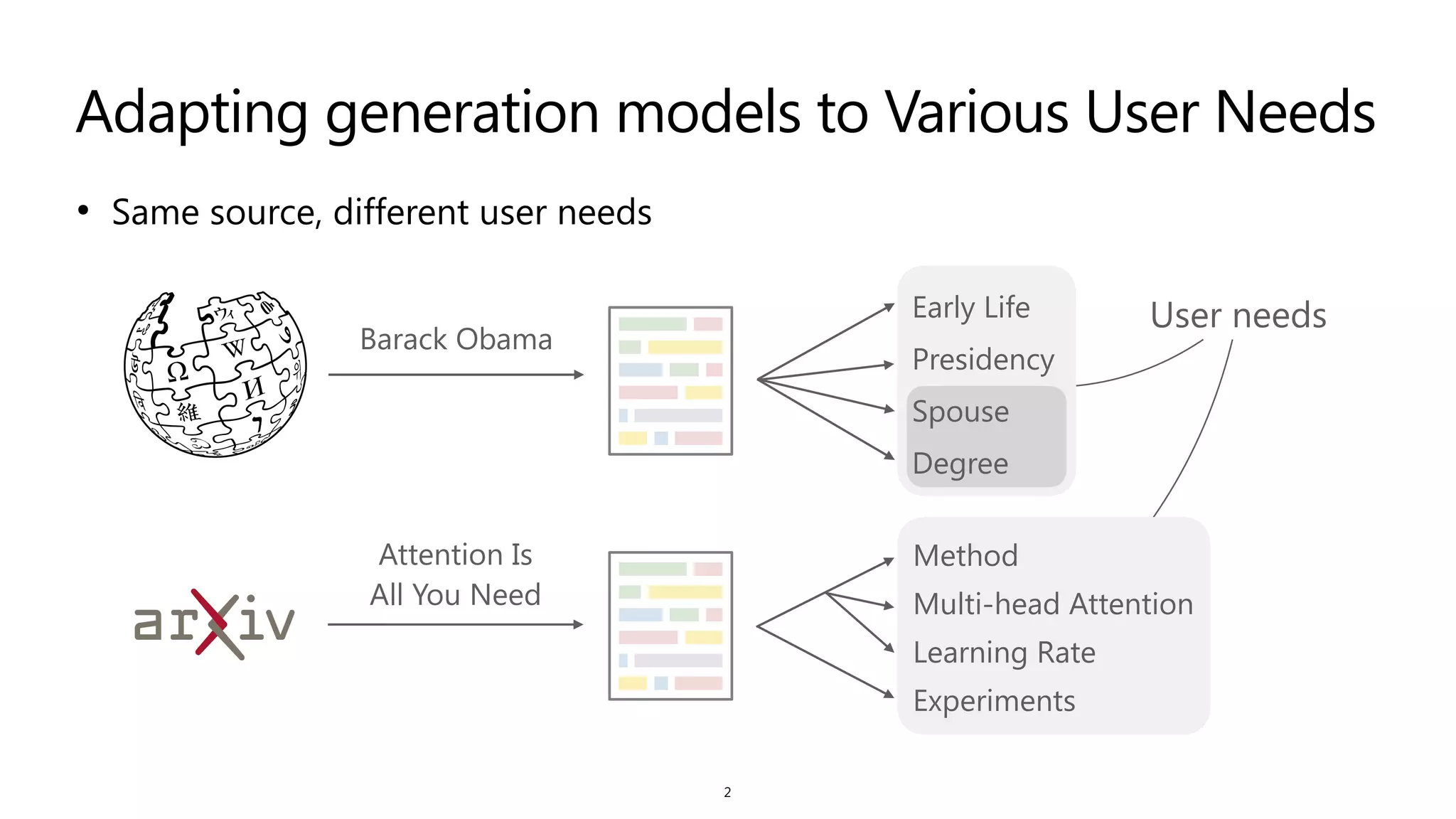 Adapting generation models to Various User Needs

• Same source, different user needs

Barack Obama

Early Life
Presidency
Spouse
Degree

User needs

arXiv

Attention Is All You Need

Method
Multi-head Attention
Learning Rate
Experiments

2